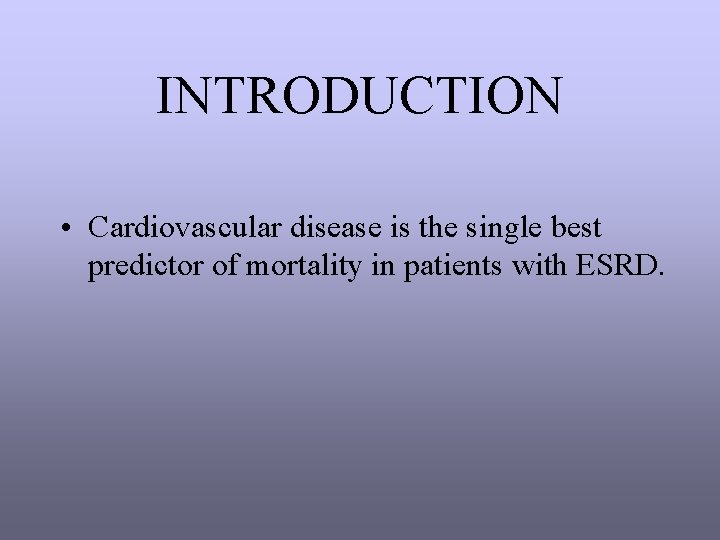 INTRODUCTION

• Cardiovascular disease is the single best predictor of mortality in patients with ESRD.